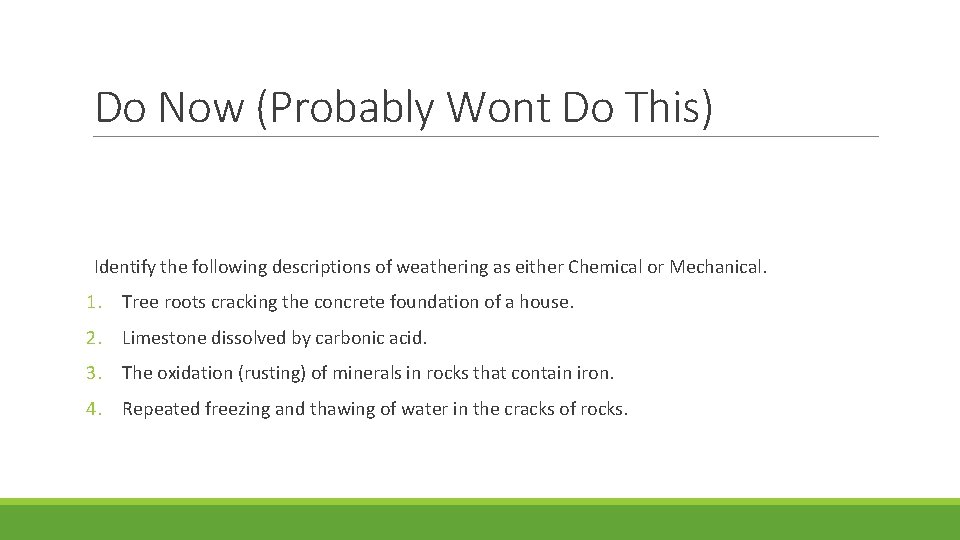 Do Now (Probably Wont Do This)

Identify the following descriptions of weathering as either Chemical or Mechanical.

1. Tree roots cracking the concrete foundation of a house.
2. Limestone dissolved by carbonic acid.
3. The oxidation (rusting) of minerals in rocks that contain iron.
4. Repeated freezing and thawing of water in the cracks of rocks.